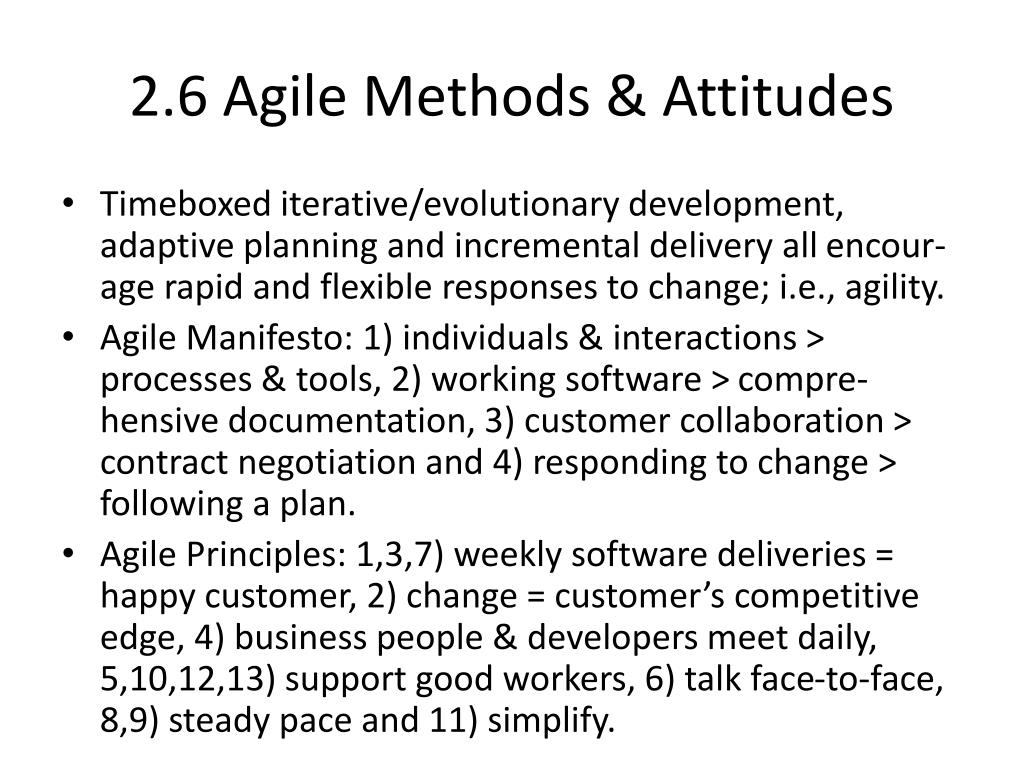 2.6 Agile Methods & Attitudes

• Timeboxed iterative/evolutionary development, adaptive planning and incremental delivery all encourage rapid and flexible responses to change; i.e., agility.
• Agile Manifesto: 1) individuals & interactions > processes & tools, 2) working software > comprehensive documentation, 3) customer collaboration > contract negotiation and 4) responding to change > following a plan.
• Agile Principles: 1,3,7) weekly software deliveries = happy customer, 2) change = customer's competitive edge, 4) business people & developers meet daily, 5,10,12,13) support good workers, 6) talk face-to-face, 8,9) steady pace and 11) simplify.